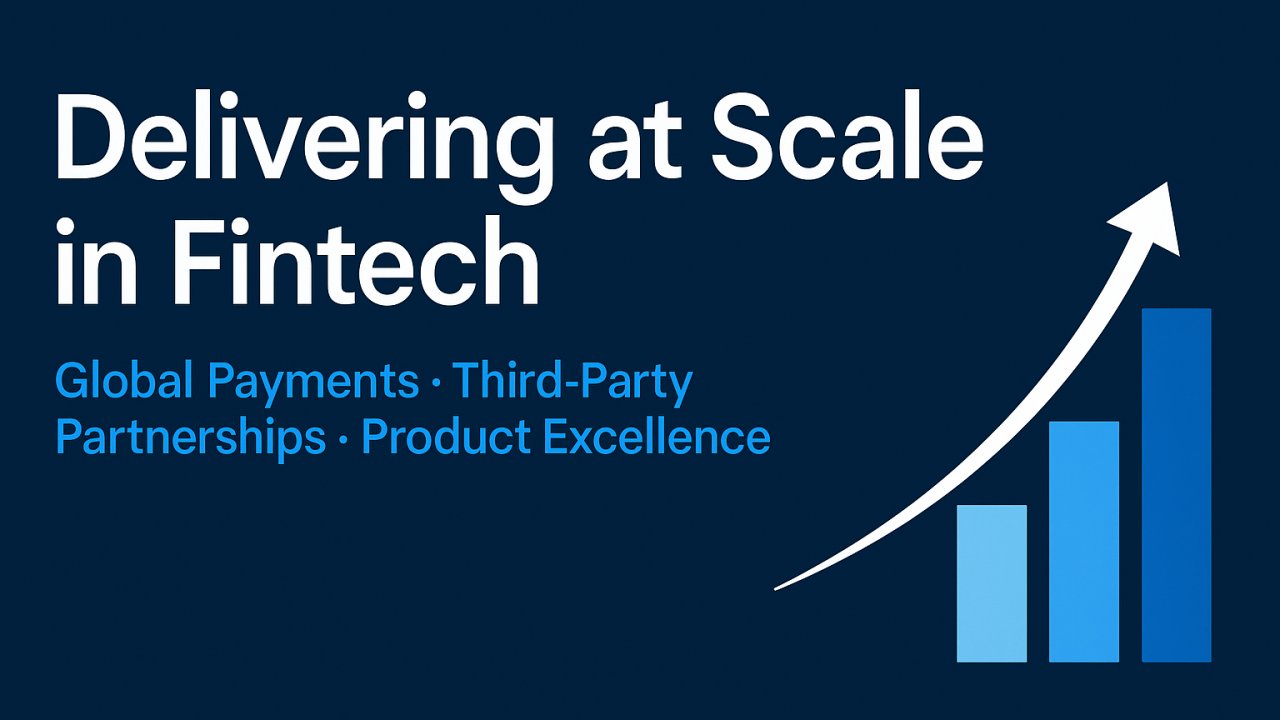 Delivering at Scale in Fintech

Global Payments · Third-Party Partnerships · Product Excellence